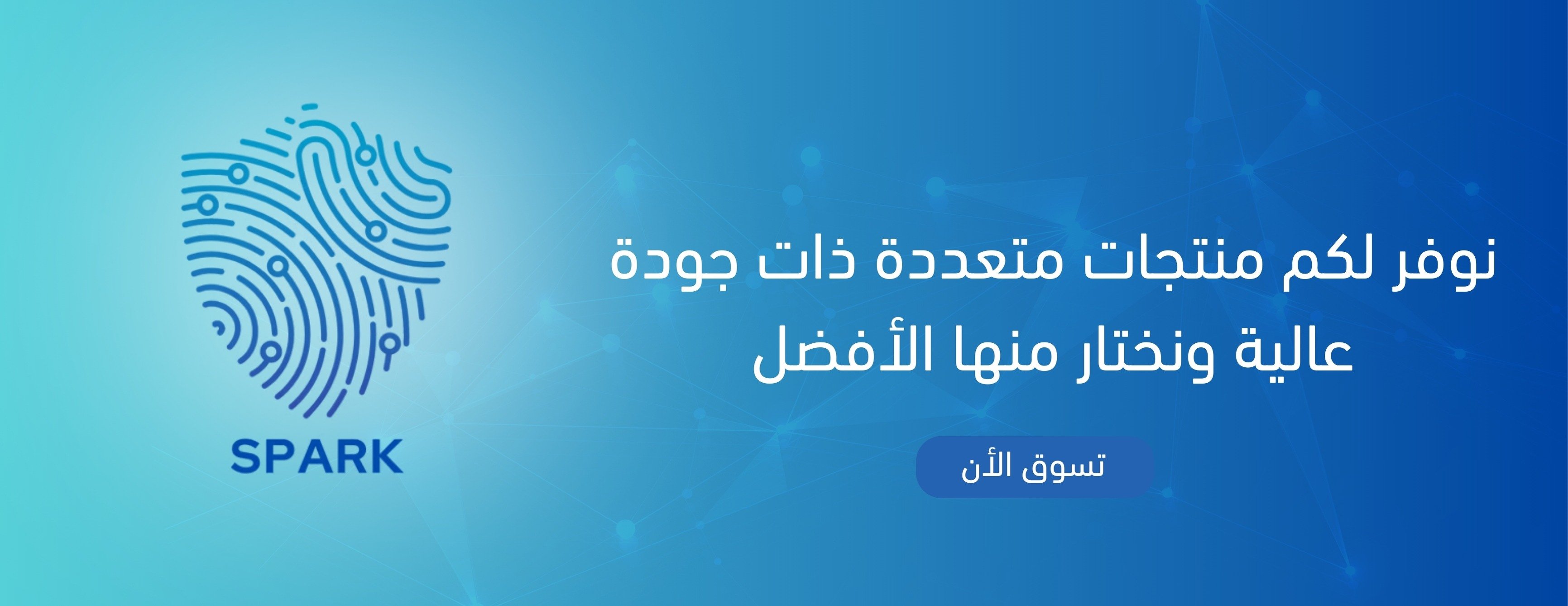 نوفر لكم منتجات متعددة ذات جودة عالية ونختار منها الأفضل

تسوق الأن

SPARK